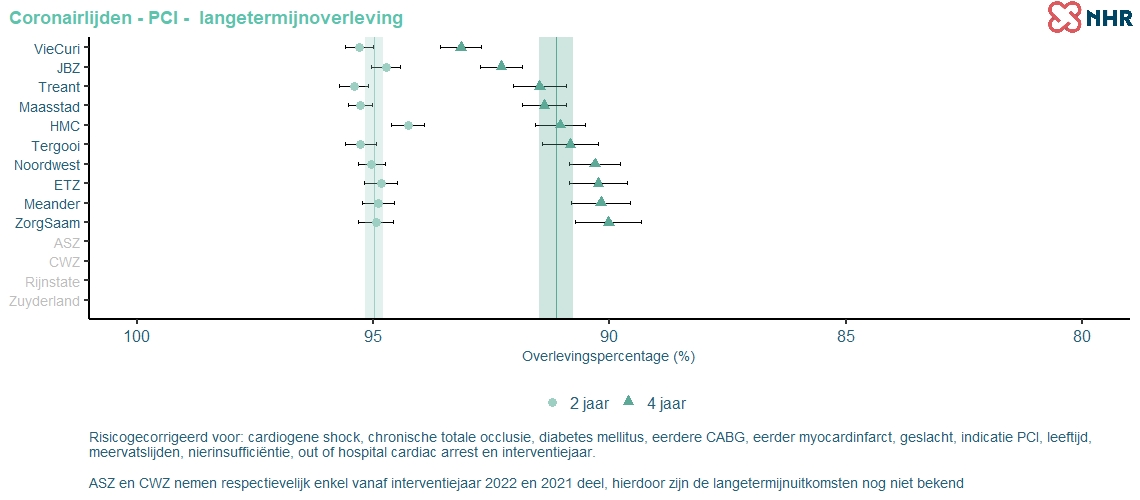 Coronairlijden - PCI - langetermijnoverleving

NHR

VieCuri
JBZ
Treant
Maasstad
HMC
Tergooi
Noordwest
ETZ
Meander
ZorgSaam
ASZ
CWZ
Rijnstate
Zuyderland

100
95
90
85
80

Overlevingspercentage (%)

2 jaar
4 jaar

Risicogecorrigeerd voor: cardiogene shock, chronische totale occlusie, diabetes mellitus, eerdere CABG, eerder myocardinfarct, geslacht, indicatie PCI, leeftijd, meervatslijden, nierinsufficiëntie, out of hospital cardiac arrest en interventiejaar.

ASZ en CWZ nemen respectievelijk enkel vanaf interventiejaar 2022 en 2021 deel, hierdoor zijn de langetermijnuitkomsten nog niet bekend